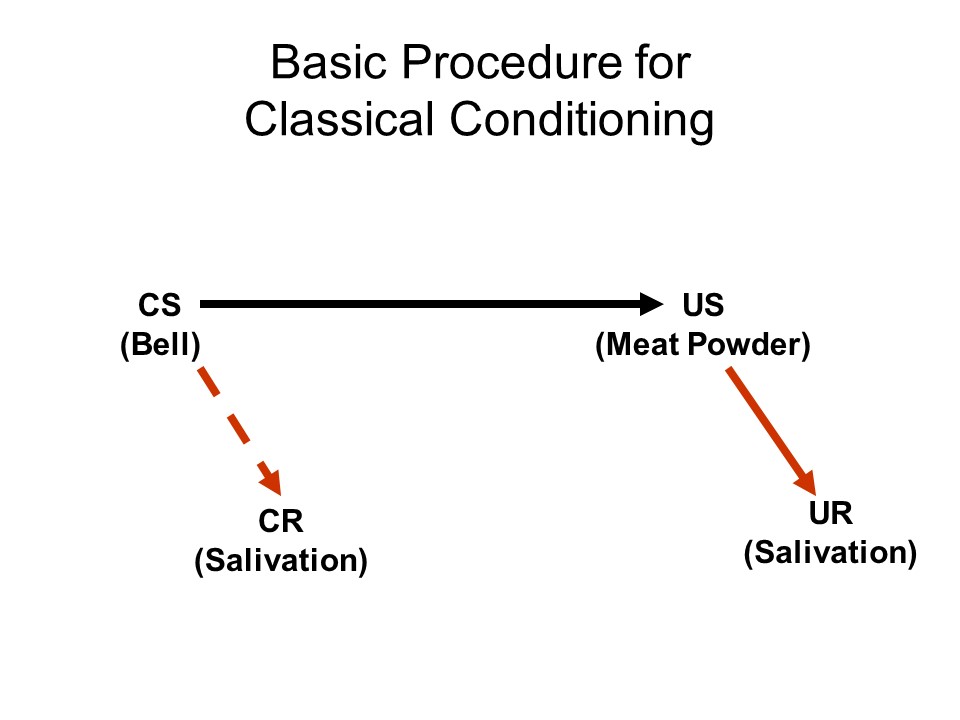 Basic Procedure for Classical Conditioning

CS
(Bell)

US
(Meat Powder)

CR
(Salivation)

UR
(Salivation)